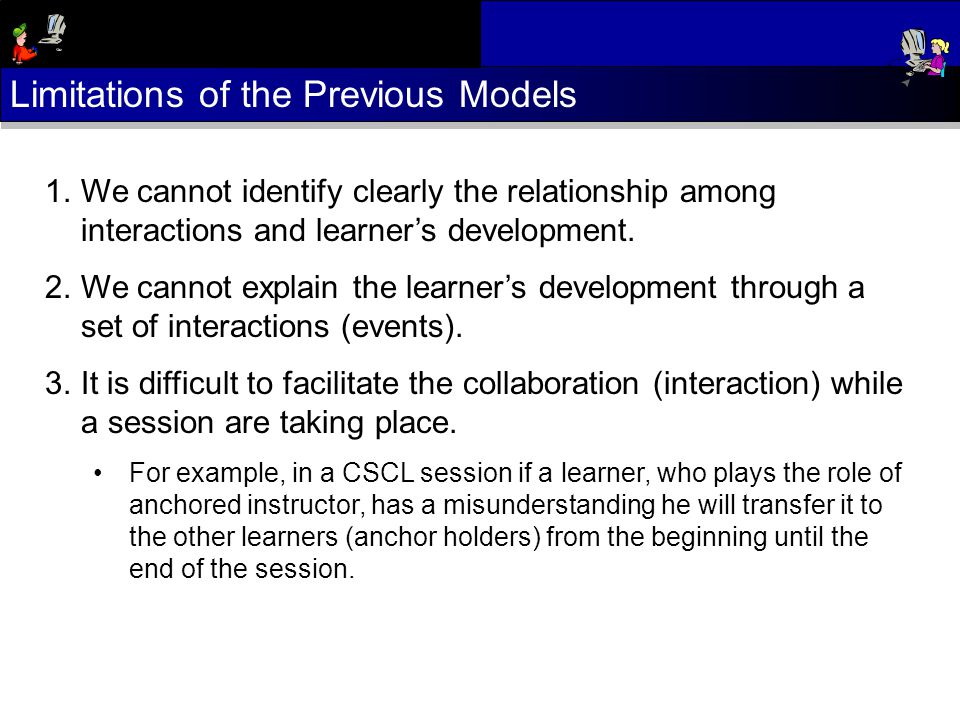 Limitations of the Previous Models

1. We cannot identify clearly the relationship among interactions and learner’s development.

2. We cannot explain the learner’s development through a set of interactions (events).

3. It is difficult to facilitate the collaboration (interaction) while a session are taking place.

• For example, in a CSCL session if a learner, who plays the role of anchored instructor, has a misunderstanding he will transfer it to the other learners (anchor holders) from the beginning until the end of the session.